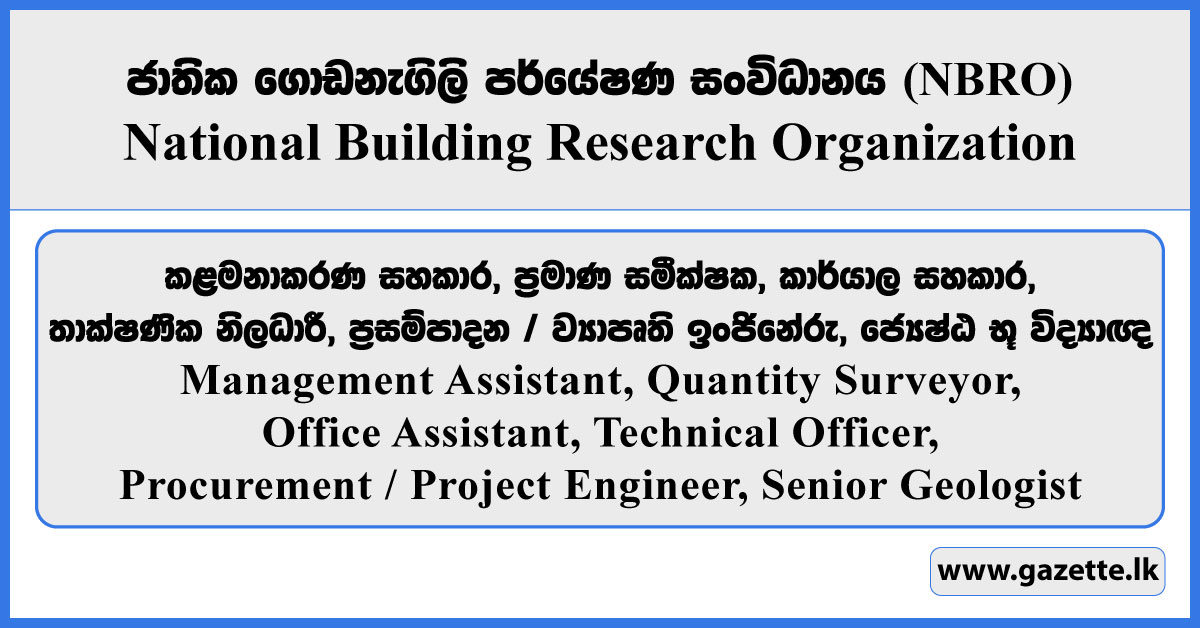 ජාතික ගොඩනැගිලි පර්යේෂණ සංවිධානය (NBRO)
National Building Research Organization

කළමනාකරණ සහකාර, ප්‍රමාණ සමීක්ෂක, කාර්යාල සහකාර, තාක්ෂණික නිලධාරී, ප්‍රසම්පාදන / ව්‍යාපෘති ඉංජිනේරු, ජ්‍යෙෂ්ඨ භූ විද්‍යාඥ
Management Assistant, Quantity Surveyor, Office Assistant, Technical Officer, Procurement / Project Engineer, Senior Geologist

www.gazette.lk